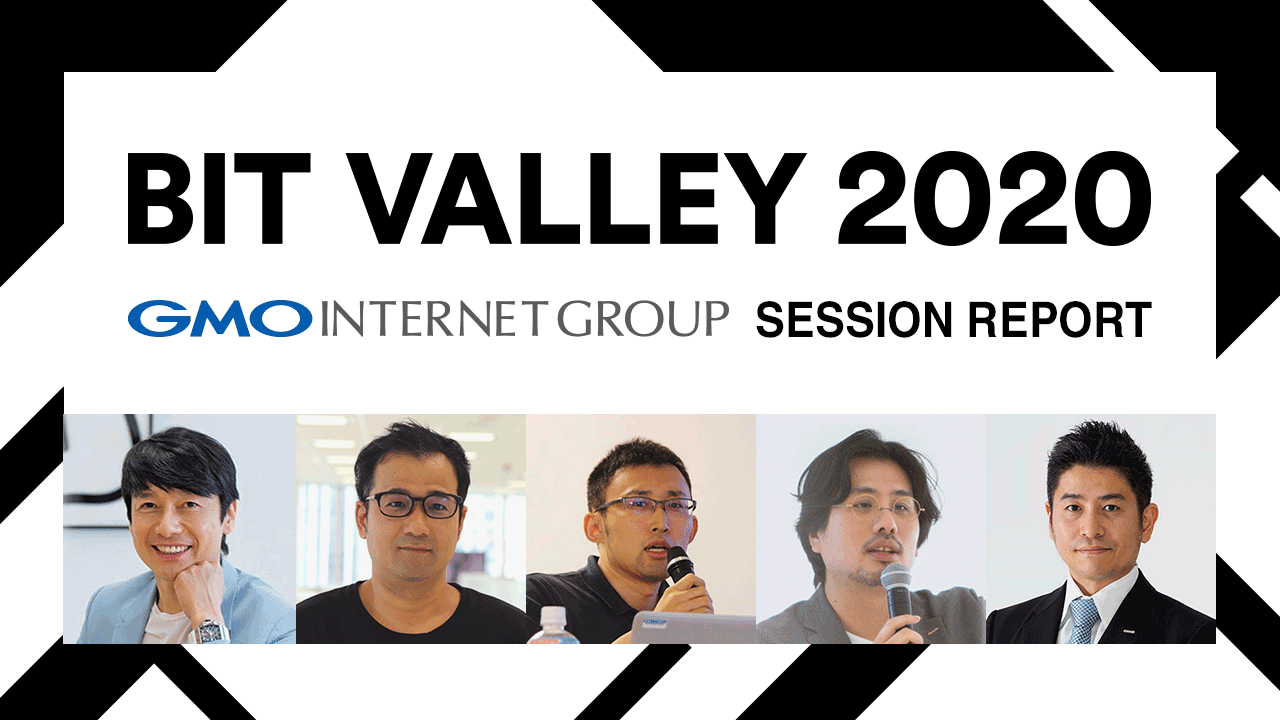 BIT VALLEY 2020

GMO INTERNET GROUP SESSION REPORT